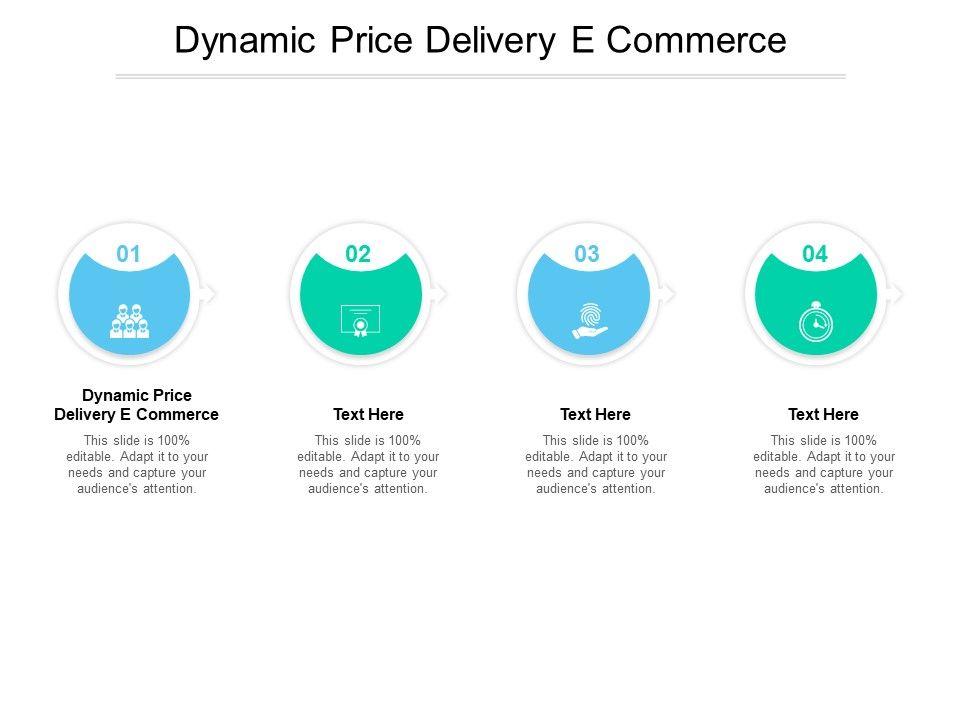 Dynamic Price Delivery E Commerce

01

Dynamic Price Delivery E Commerce

This slide is 100% editable. Adapt it to your needs and capture your audience's attention.

02

Text Here

This slide is 100% editable. Adapt it to your needs and capture your audience's attention.

03

Text Here

This slide is 100% editable. Adapt it to your needs and capture your audience's attention.

04

Text Here

This slide is 100% editable. Adapt it to your needs and capture your audience's attention.